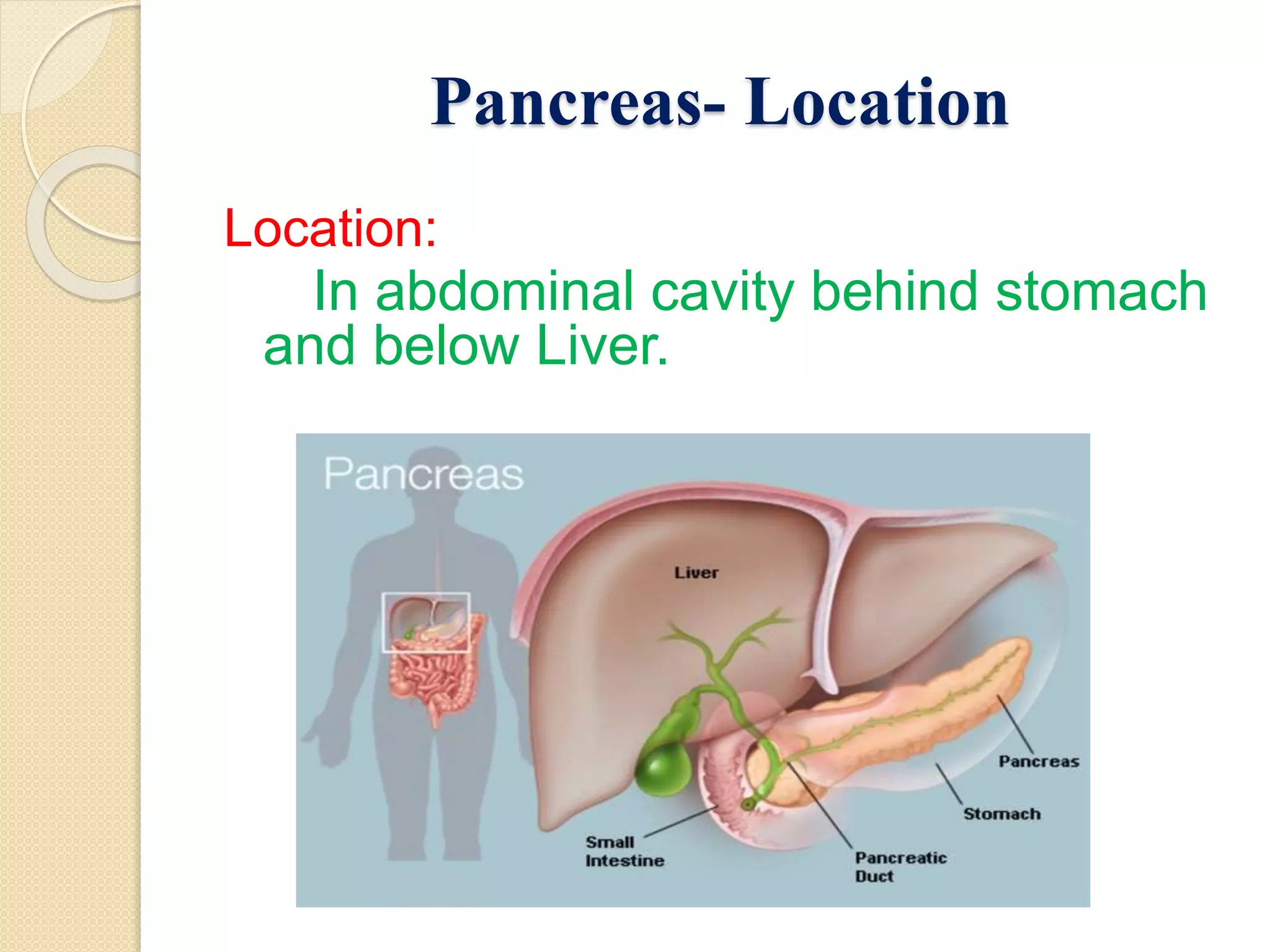 Pancreas- Location

Location:

In abdominal cavity behind stomach and below Liver.

Pancreas

Liver

Pancreas

Stomach

Small Intestine

Pancreatic Duct